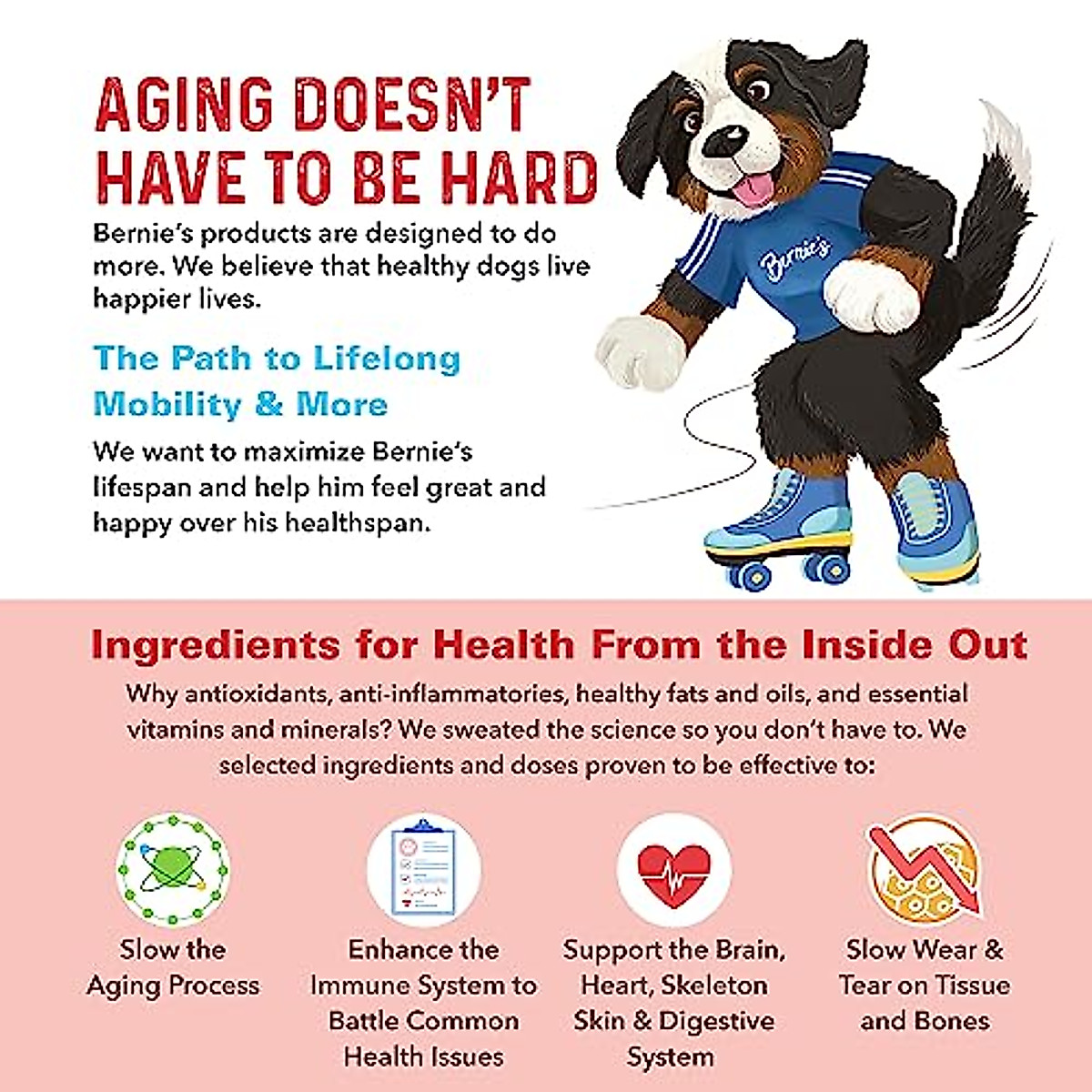 AGING DOESN'T HAVE TO BE HARD

Bernie's products are designed to do more. We believe that healthy dogs live happier lives.

The Path to Lifelong Mobility & More

We want to maximize Bernie's lifespan and help him feel great and happy over his healthspan.

Bernie's

Ingredients for Health From the Inside Out

Why antioxidants, anti-inflammatories, healthy fats and oils, and essential vitamins and minerals? We sweated the science so you don't have to. We selected ingredients and doses proven to be effective to:

Slow the Aging Process

Enhance the Immune System to Battle Common Health Issues

Support the Brain, Heart, Skeleton Skin & Digestive System

Slow Wear & Tear on Tissue and Bones